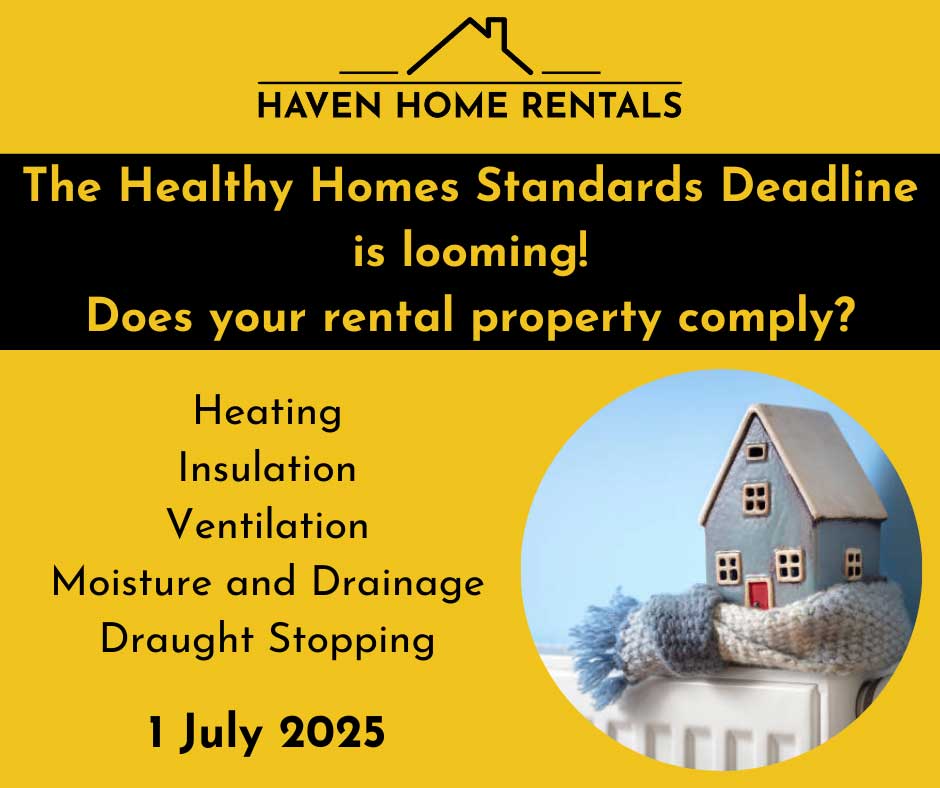 HAVEN HOME RENTALS

The Healthy Homes Standards Deadline is looming!
Does your rental property comply?

Heating
Insulation
Ventilation
Moisture and Drainage
Draught Stopping

1 July 2025